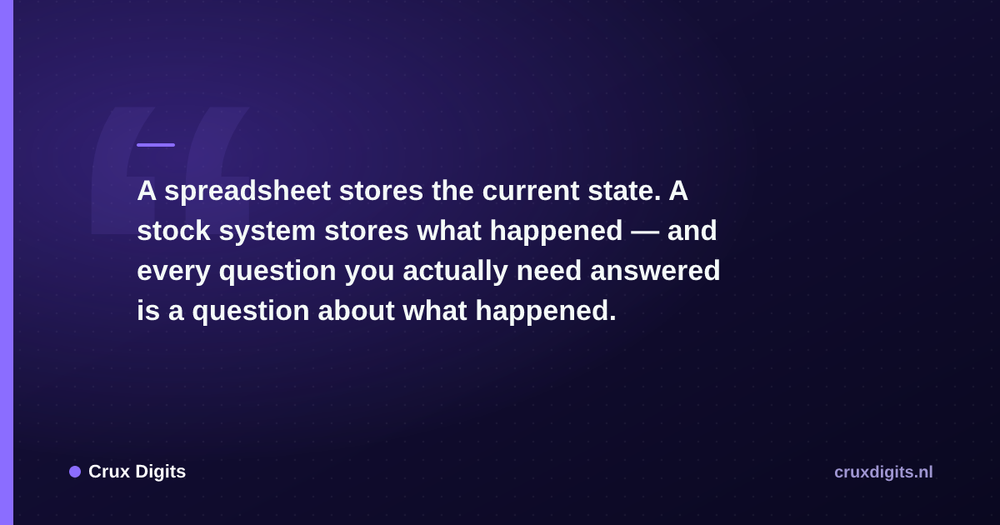 A spreadsheet stores the current state. A stock system stores what happened — and every question you actually need answered is a question about what happened.

Crux Digits

cruxdigits.nl